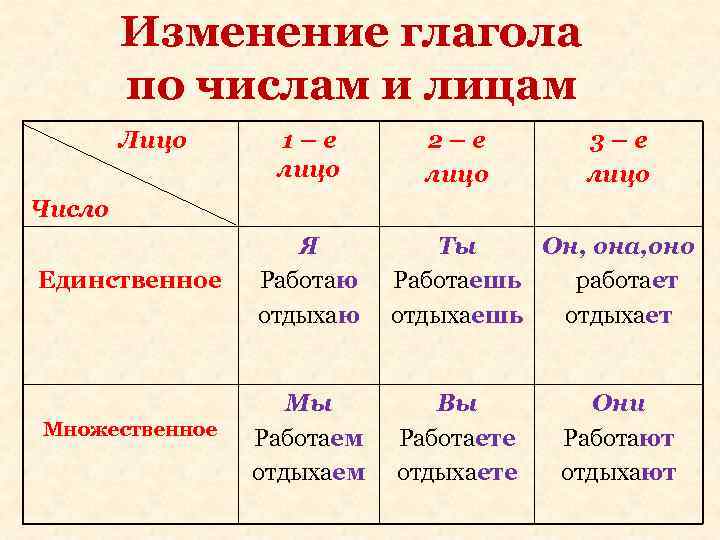 Изменение глагола по числам и лицам

| Лицо / Число | 1 – е лицо | 2 – е лицо | 3 – е лицо |
|---|---|---|---|
| Единственное | Я Работаю отдыхаю | Ты Работаешь отдыхаешь | Он, она,оно работает отдыхает |
| Множественное | Мы Работаем отдыхаем | Вы Работаете отдыхаете | Они Работают отдыхают |